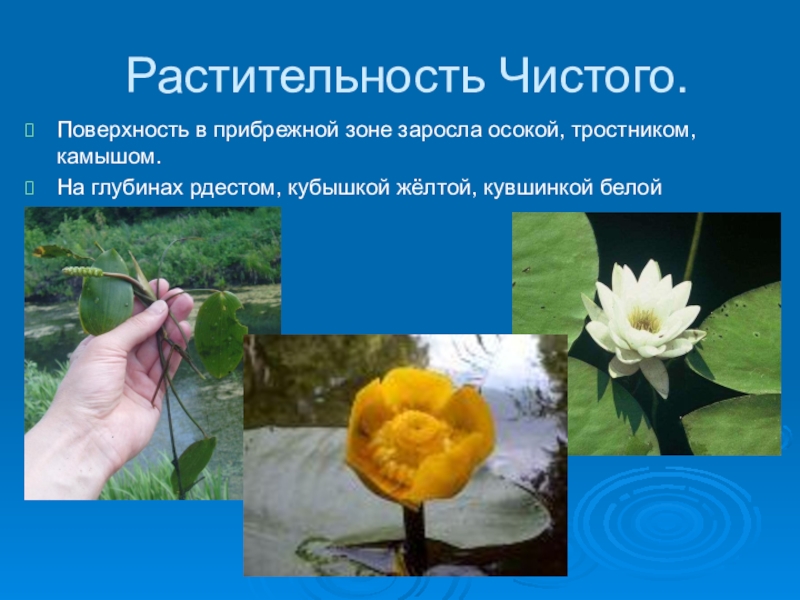 Растительность Чистого.

Поверхность в прибрежной зоне заросла осокой, тростником, камышом.

На глубинах рдестом, кубышкой жёлтой, кувшинкой белой